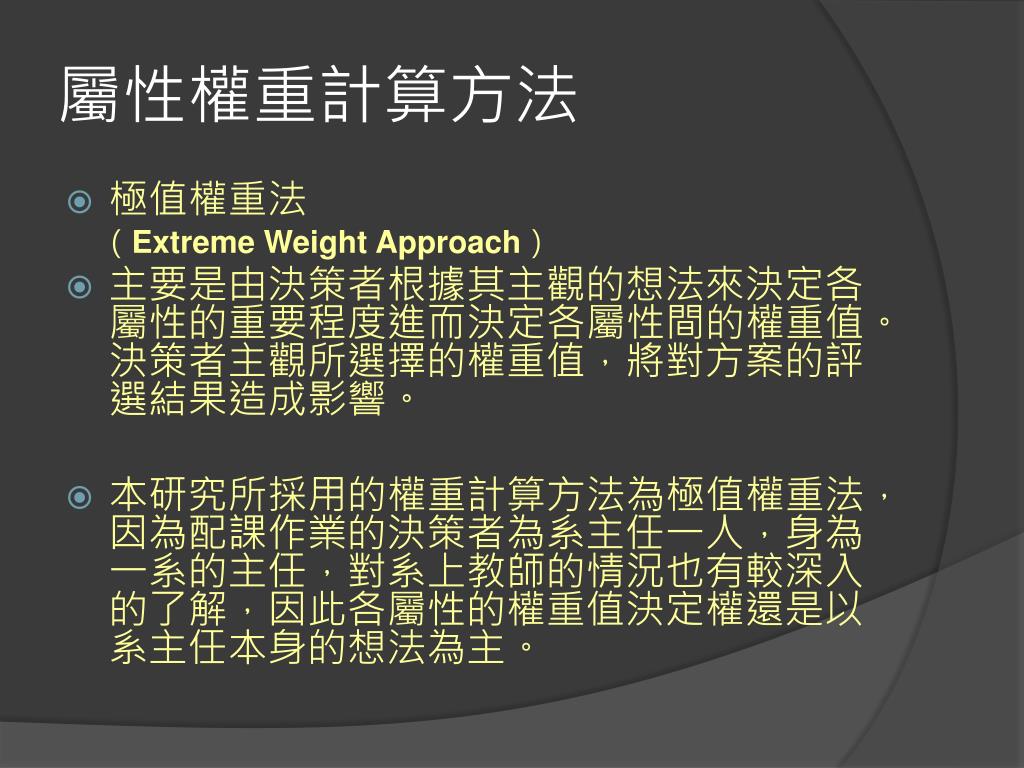 屬性權重計算方法

極值權重法
（Extreme Weight Approach）

主要是由決策者根據其主觀的想法來決定各屬性的重要程度進而決定各屬性間的權重值。決策者主觀所選擇的權重值，將對方案的評選結果造成影響。

本研究所採用的權重計算方法為極值權重法，因為配課作業的決策者為系主任一人，身為一系的主任，對系上教師的情況也有較深入的了解，因此各屬性的權重值決定權還是以系主任本身的想法為主。